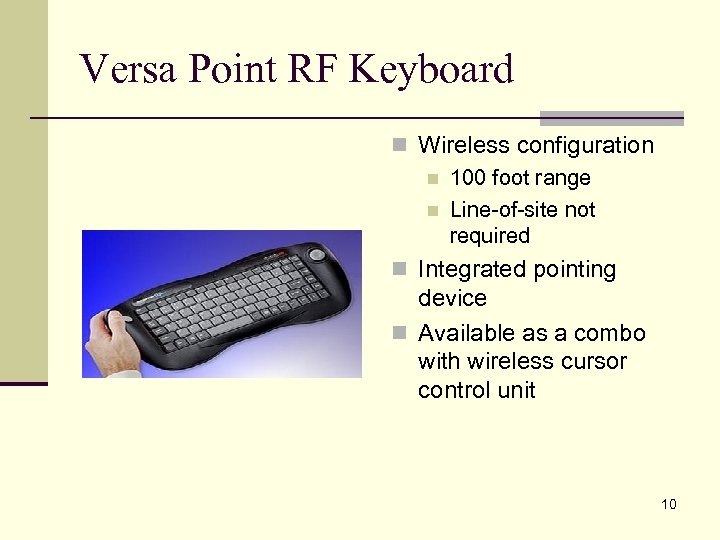 Versa Point RF Keyboard

Wireless configuration

100 foot range

Line-of-site not required

Integrated pointing device

Available as a combo with wireless cursor control unit

10